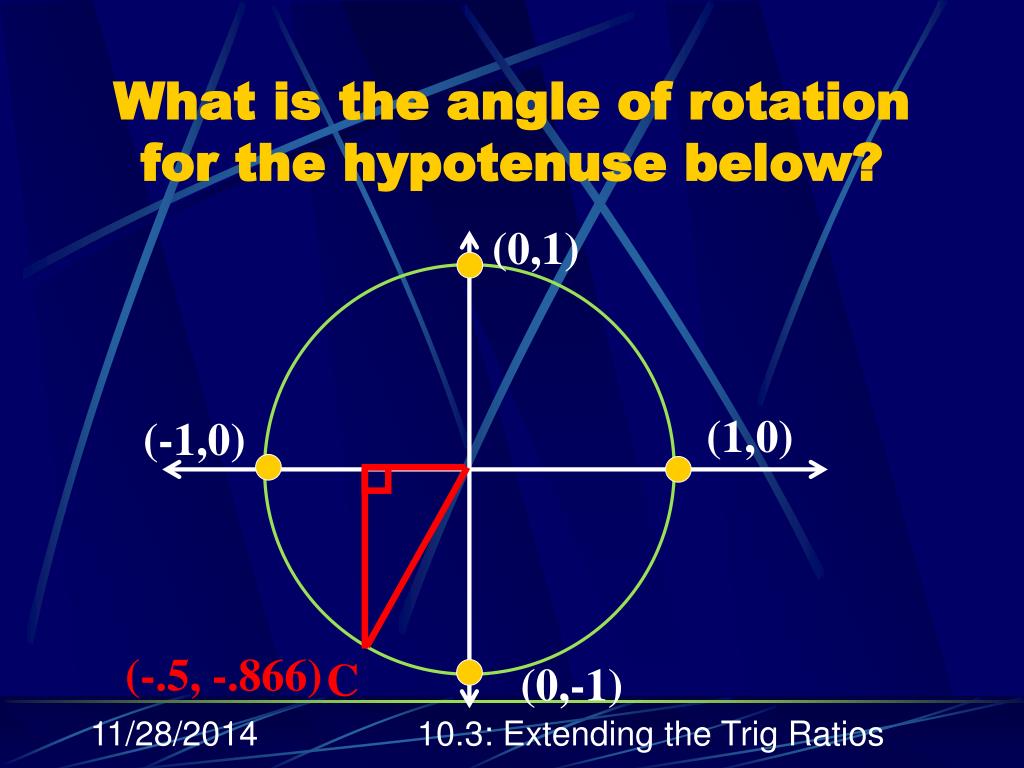 What is the angle of rotation for the hypotenuse below?

(0,1)

(-1,0)

(1,0)

(-.5, -.866) C

(0,-1)

11/28/2014

10.3: Extending the Trig Ratios